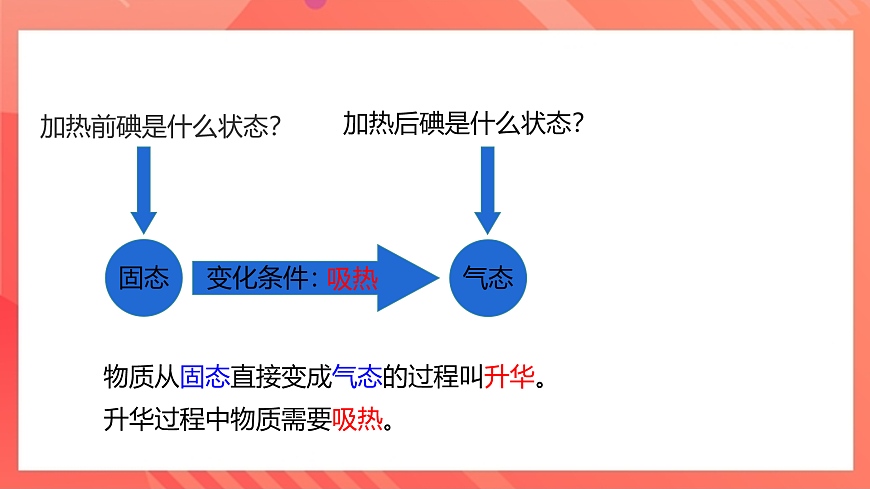 加热前碘是什么状态?

加热后碘是什么状态?

固态

变化条件：吸热

气态

物质从固态直接变成气态的过程叫升华。

升华过程中物质需要吸热。